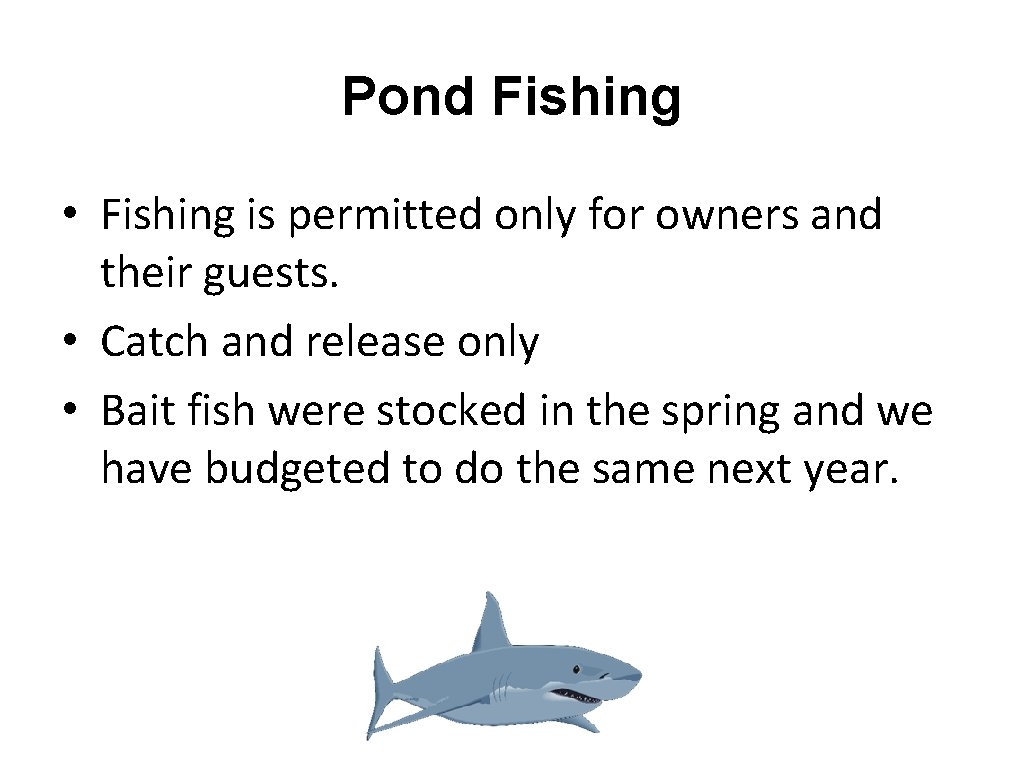 Pond Fishing

• Fishing is permitted only for owners and their guests.
• Catch and release only
• Bait fish were stocked in the spring and we have budgeted to do the same next year.